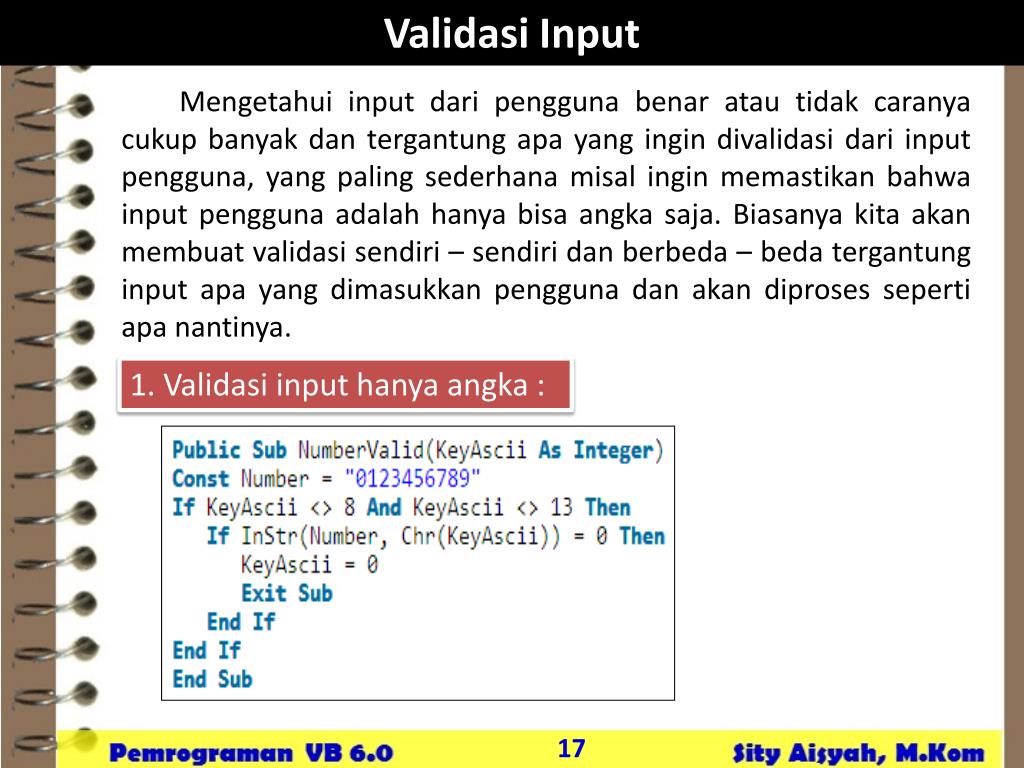 Validasi Input

Mengetahui input dari pengguna benar atau tidak caranya cukup banyak dan tergantung apa yang ingin divalidasi dari input pengguna, yang paling sederhana misal ingin memastikan bahwa input pengguna adalah hanya bisa angka saja. Biasanya kita akan membuat validasi sendiri – sendiri dan berbeda – beda tergantung input apa yang dimasukkan pengguna dan akan diproses seperti apa nantinya.

1. Validasi input hanya angka :

Public Sub NumberValid(KeyAscii As Integer)
Const Number = "0123456789"
If KeyAscii <> 8 And KeyAscii <> 13 Then
If InStr(Number, Chr(KeyAscii)) = 0 Then
KeyAscii = 0
Exit Sub
End If
End If
End Sub

Pemrograman VB 6.0
17
Sity Aisyah, M.Kom